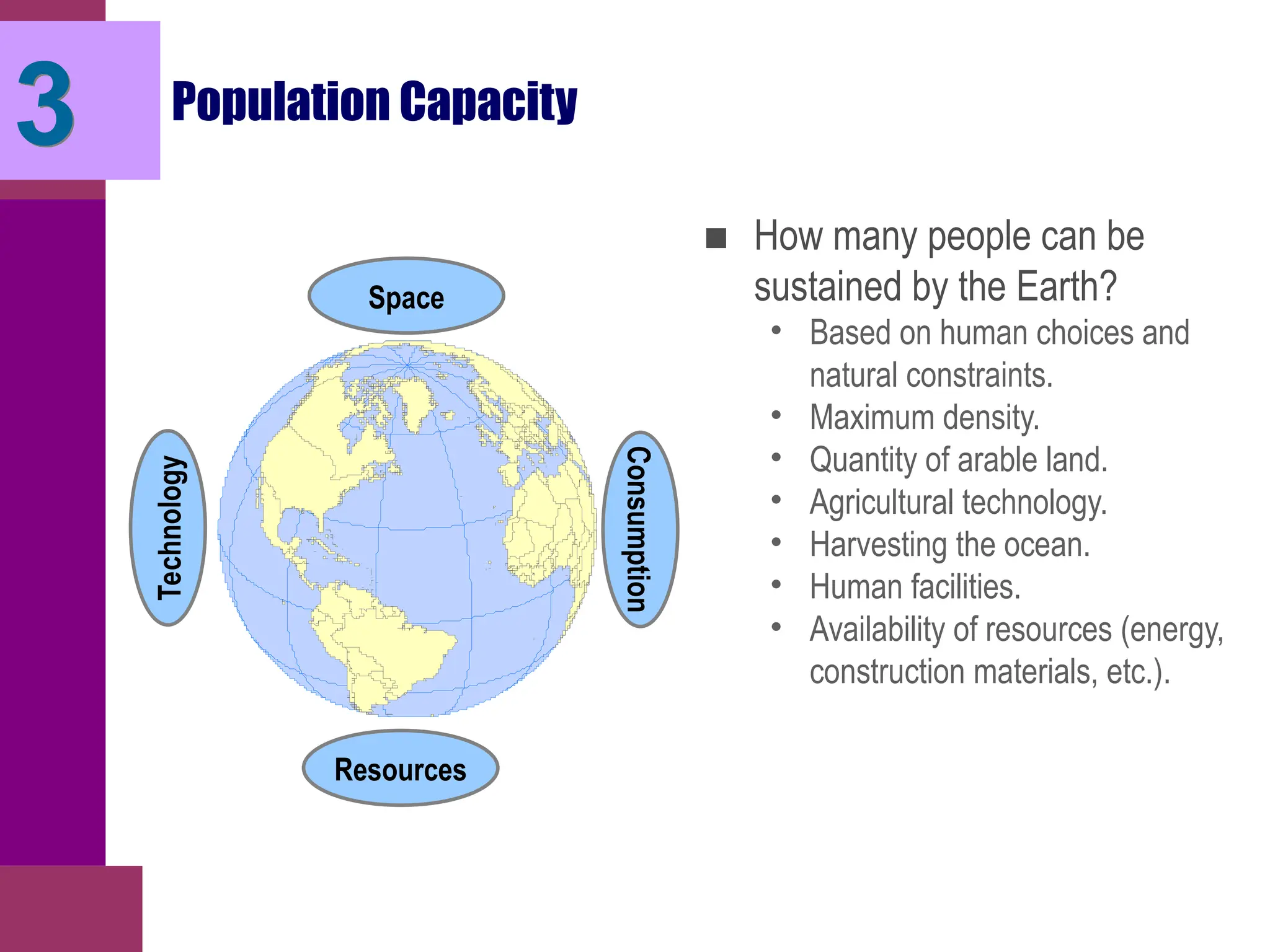 3

Population Capacity

Space

Technology

Consumption

Resources

■ How many people can be sustained by the Earth?
• Based on human choices and natural constraints.
• Maximum density.
• Quantity of arable land.
• Agricultural technology.
• Harvesting the ocean.
• Human facilities.
• Availability of resources (energy, construction materials, etc.).